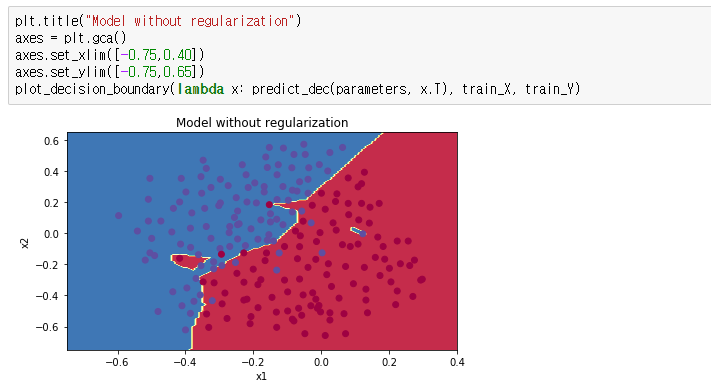 plt.title("Model without regularization")
axes = plt.gca()
axes.set_xlim([-0.75,0.40])
axes.set_ylim([-0.75,0.65])
plot_decision_boundary(lambda x: predict_dec(parameters, x.T), train_X, train_Y)

Model without regularization

0.6
0.4
0.2
0.0
−0.2
−0.4
−0.6

x2

−0.6 −0.4 −0.2 0.0 0.2 0.4

x1